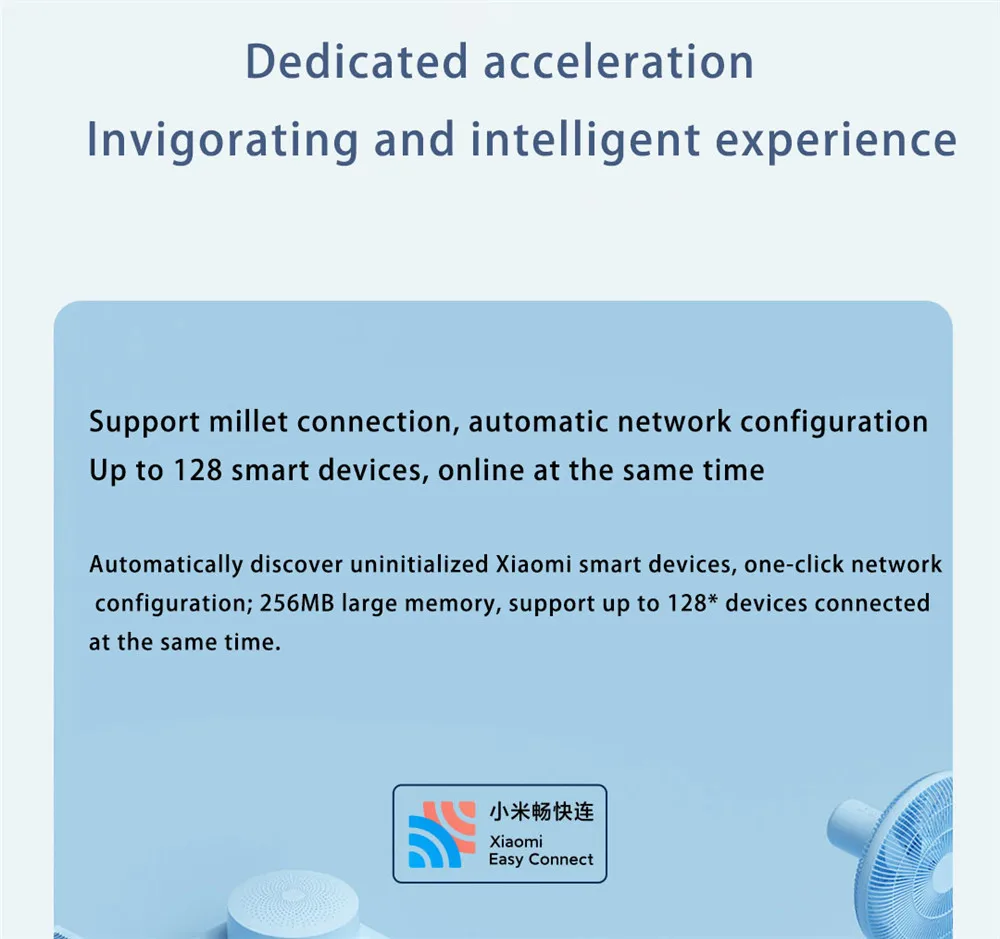 Dedicated acceleration
Invigorating and intelligent experience

Support millet connection, automatic network configuration
Up to 128 smart devices, online at the same time

Automatically discover uninitialized Xiaomi smart devices, one-click network configuration; 256MB large memory, support up to 128* devices connected at the same time.

小米畅快连
Xiaomi
Easy Connect